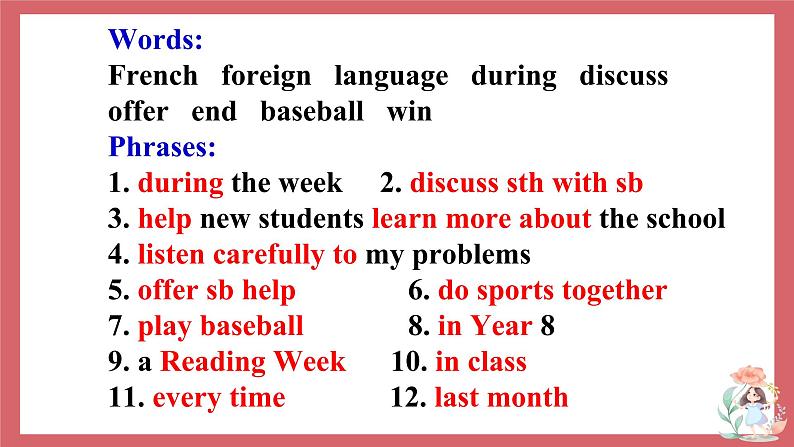 Words:
French foreign language during discuss offer end baseball win
Phrases:
1. during the week 2. discuss sth with sb
3. help new students learn more about the school
4. listen carefully to my problems
5. offer sb help 6. do sports together
7. play baseball 8. in Year 8
9. a Reading Week 10. in class
11. every time 12. last month